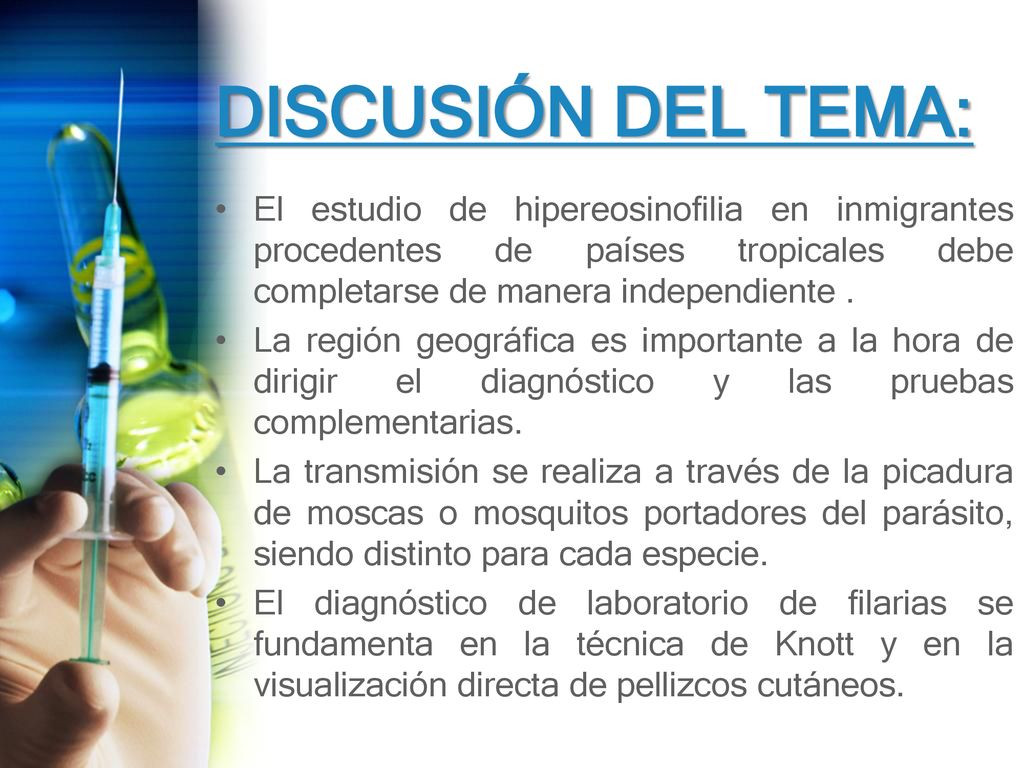 DISCUSIÓN DEL TEMA:

• El estudio de hipereosinofilia en inmigrantes procedentes de países tropicales debe completarse de manera independiente .

• La región geográfica es importante a la hora de dirigir el diagnóstico y las pruebas complementarias.

• La transmisión se realiza a través de la picadura de moscas o mosquitos portadores del parásito, siendo distinto para cada especie.

• El diagnóstico de laboratorio de filarias se fundamenta en la técnica de Knott y en la visualización directa de pellizcos cutáneos.